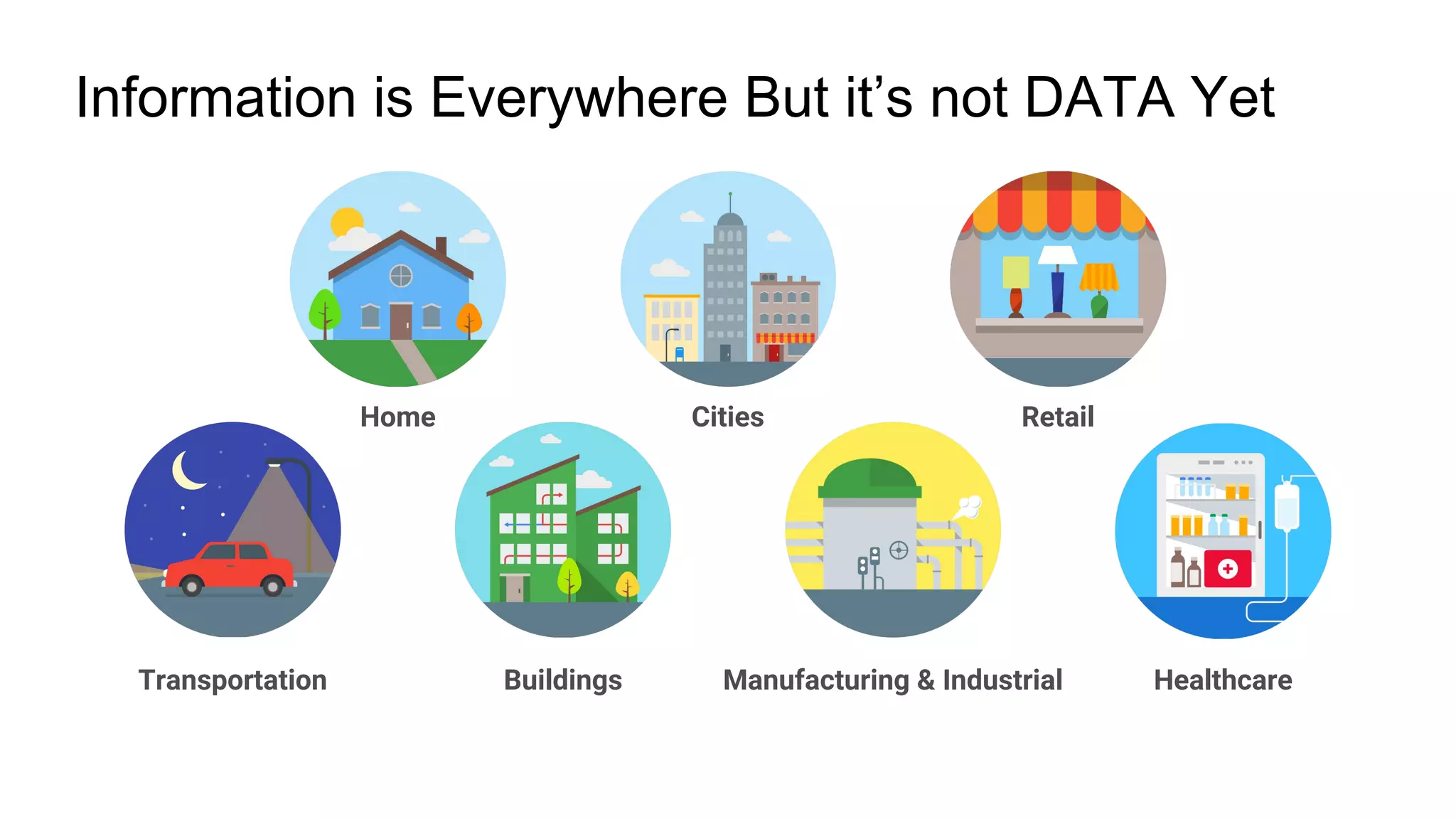 Information is Everywhere But it's not DATA Yet

Home

Cities

Retail

Transportation

Buildings

Manufacturing & Industrial

Healthcare